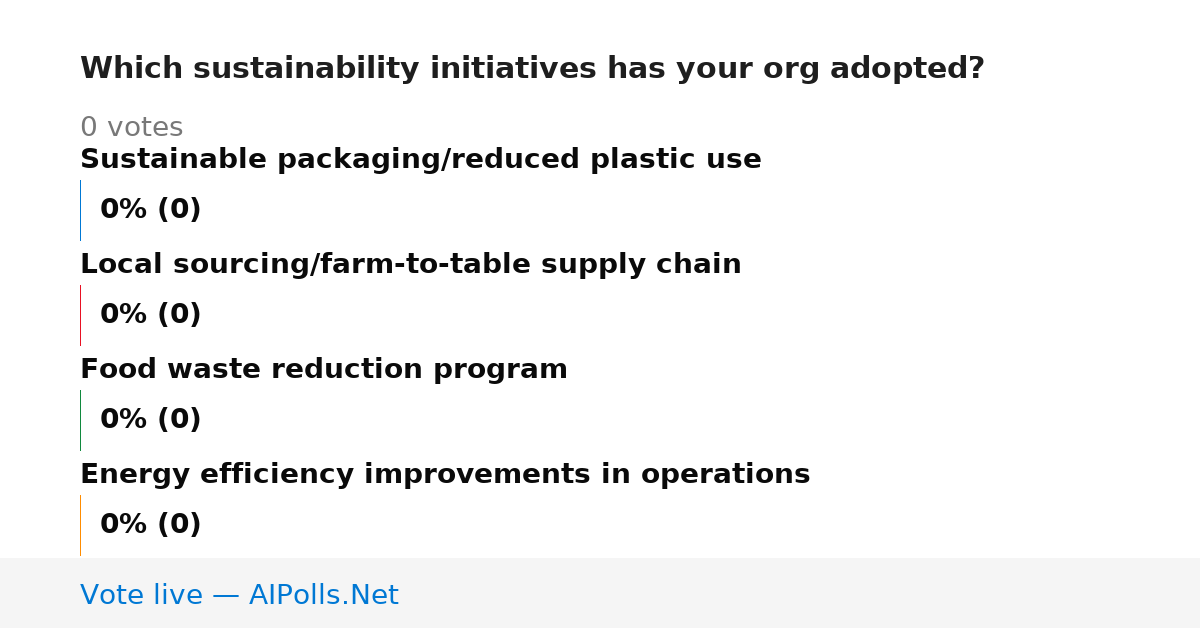 Which sustainability initiatives has your org adopted?

0 votes

Sustainable packaging/reduced plastic use

0% (0)

Local sourcing/farm-to-table supply chain

0% (0)

Food waste reduction program

0% (0)

Energy efficiency improvements in operations

0% (0)

Vote live — AIPolls.Net